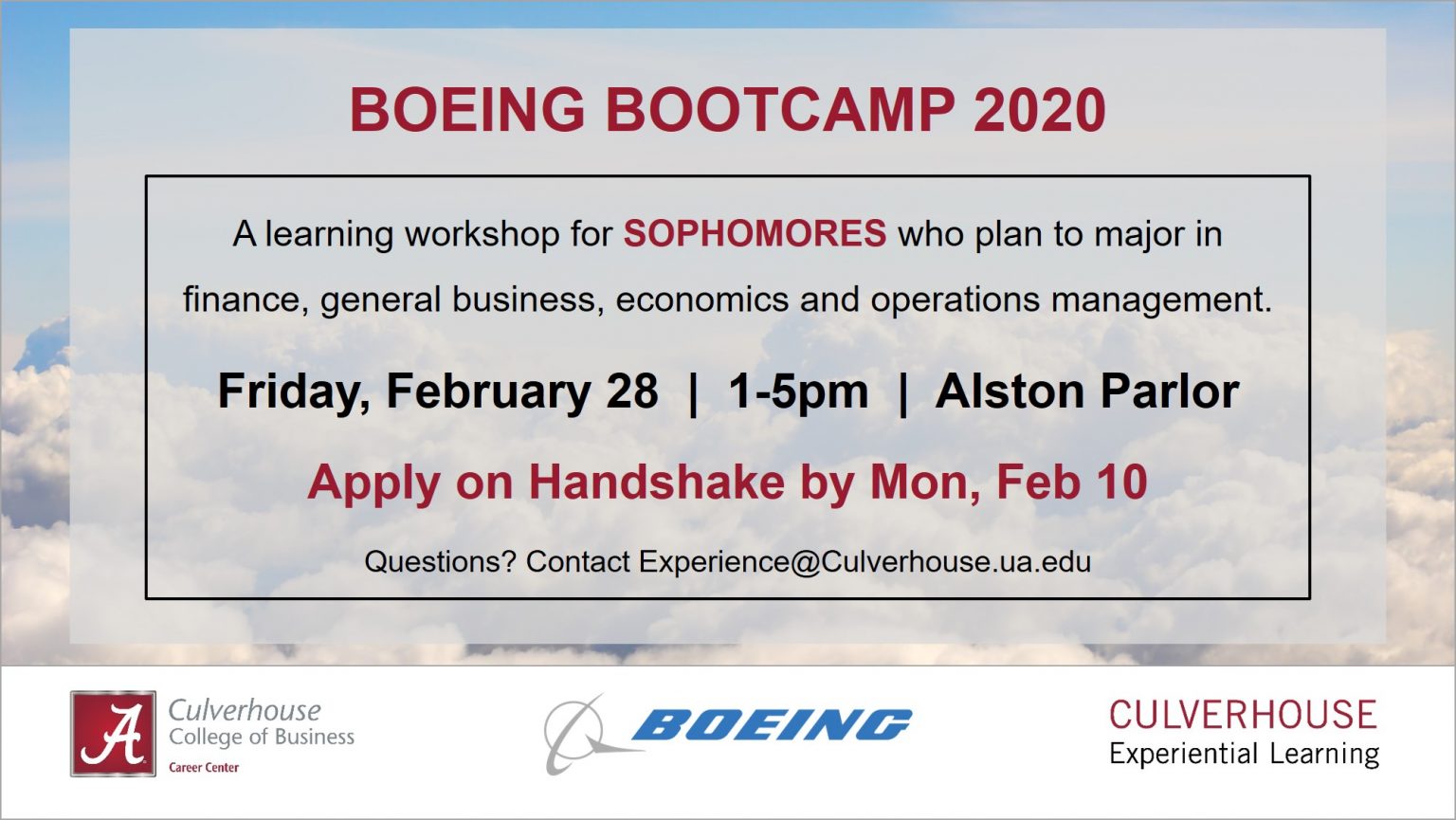 BOEING BOOTCAMP 2020

A learning workshop for SOPHOMORES who plan to major in finance, general business, economics and operations management.

Friday, February 28 | 1-5pm | Alston Parlor

Apply on Handshake by Mon, Feb 10

Questions? Contact Experience@Culverhouse.ua.edu

A Culverhouse College of Business Career Center

BOEING

CULVERHOUSE Experiential Learning